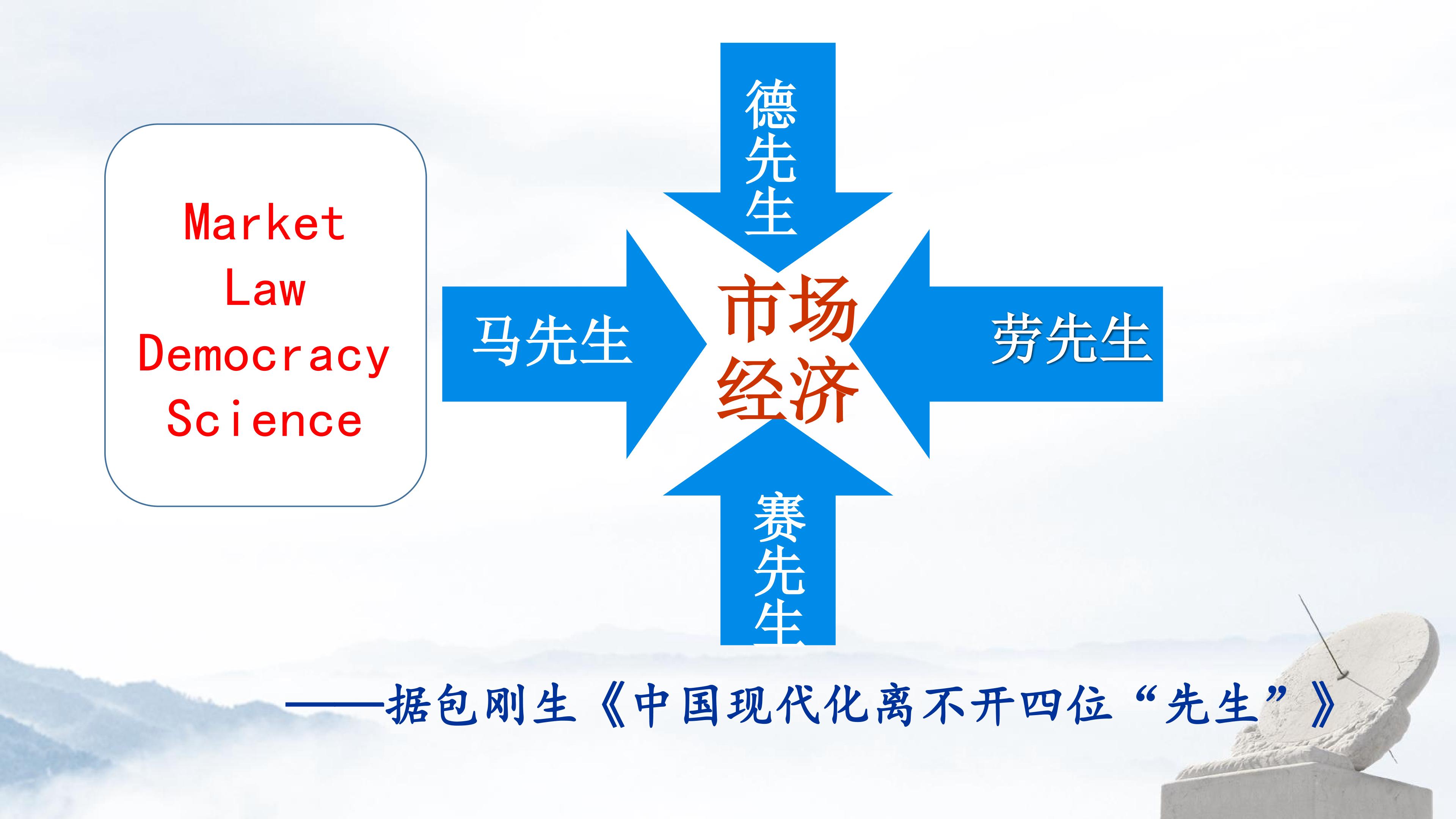 Market
Law
Democracy
Science

德先生

马先生

市场经济

劳先生

赛先生

——据包刚生《中国现代化离不开四位“先生”》